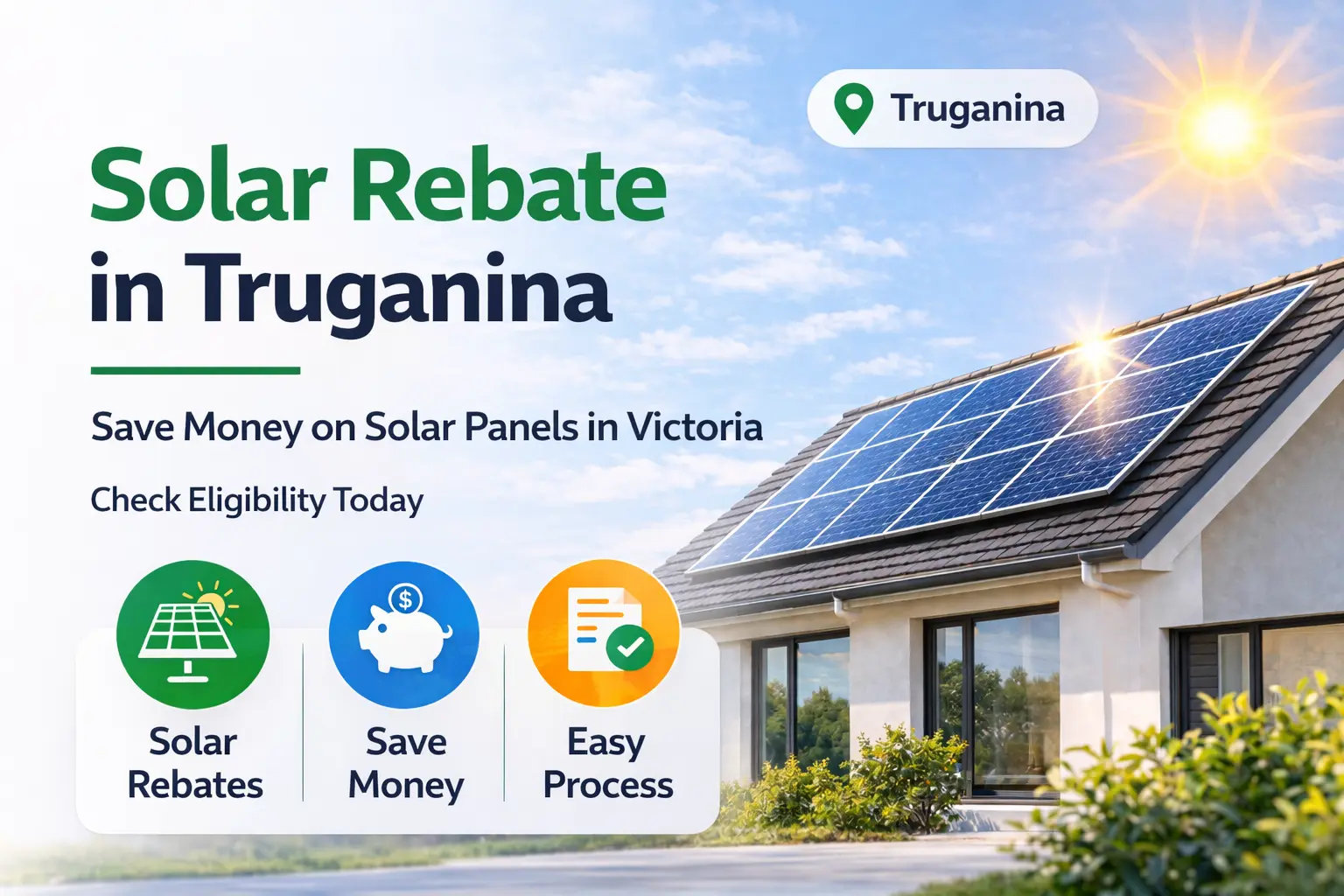 Truganina

Solar Rebate in Truganina

Save Money on Solar Panels in Victoria

Check Eligibility Today

$

Solar Rebates

Save Money

Easy Process